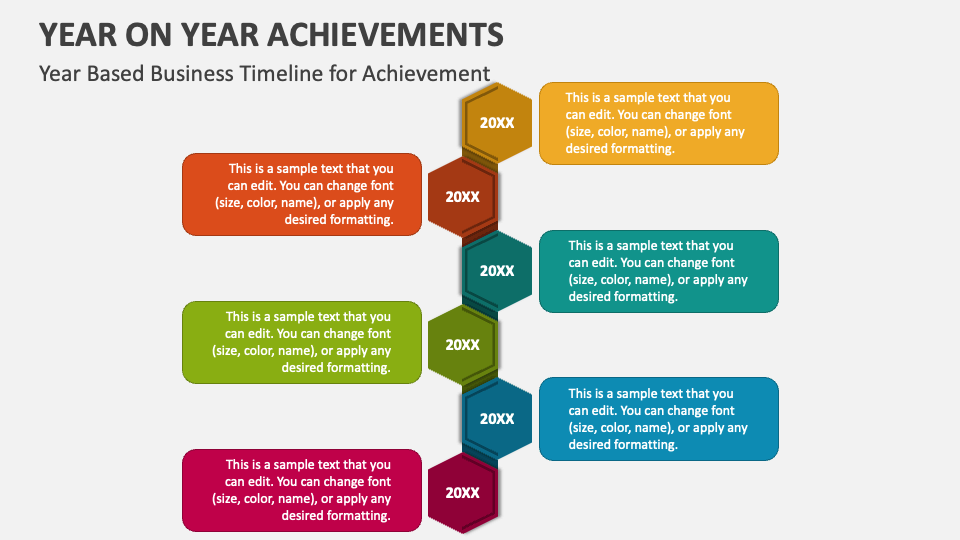 YEAR ON YEAR ACHIEVEMENTS

Year Based Business Timeline for Achievement

20XX

This is a sample text that you can edit. You can change font (size, color, name), or apply any desired formatting.

This is a sample text that you can edit. You can change font (size, color, name), or apply any desired formatting.

20XX

20XX

This is a sample text that you can edit. You can change font (size, color, name), or apply any desired formatting.

This is a sample text that you can edit. You can change font (size, color, name), or apply any desired formatting.

20XX

20XX

This is a sample text that you can edit. You can change font (size, color, name), or apply any desired formatting.

This is a sample text that you can edit. You can change font (size, color, name), or apply any desired formatting.

20XX